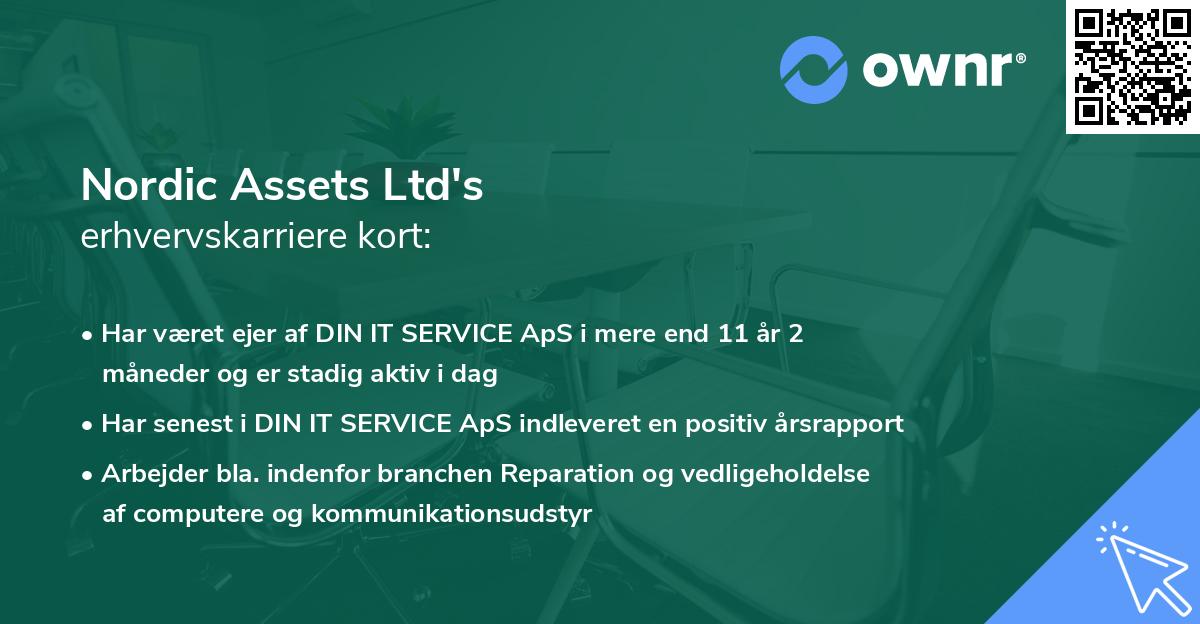 ownr®

Nordic Assets Ltd's
erhvervskarriere kort:

• Har været ejer af DIN IT SERVICE ApS i mere end 11 år 2 måneder og er stadig aktiv i dag
• Har senest i DIN IT SERVICE ApS indleveret en positiv årsrapport
• Arbejder bla. indenfor branchen Reparation og vedligeholdelse af computere og kommunikationsudstyr